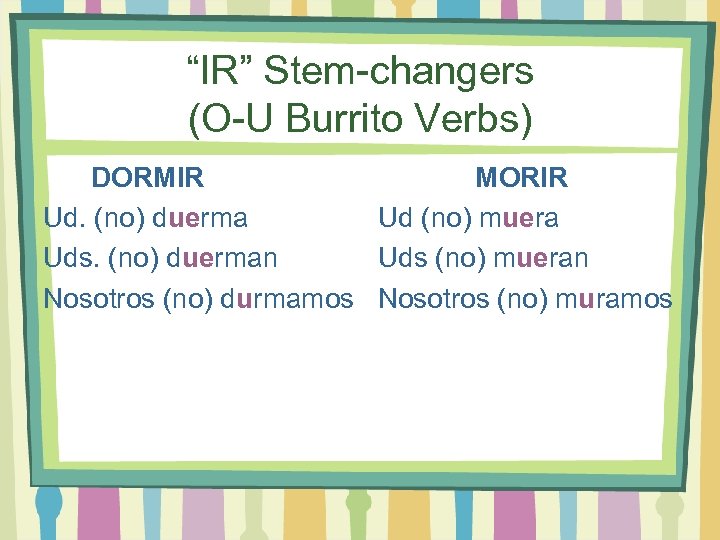 “IR” Stem-changers
(O-U Burrito Verbs)

DORMIR
Ud. (no) duerma
Uds. (no) duerman
Nosotros (no) durmamos

MORIR
Ud (no) muera
Uds (no) mueran
Nosotros (no) muramos